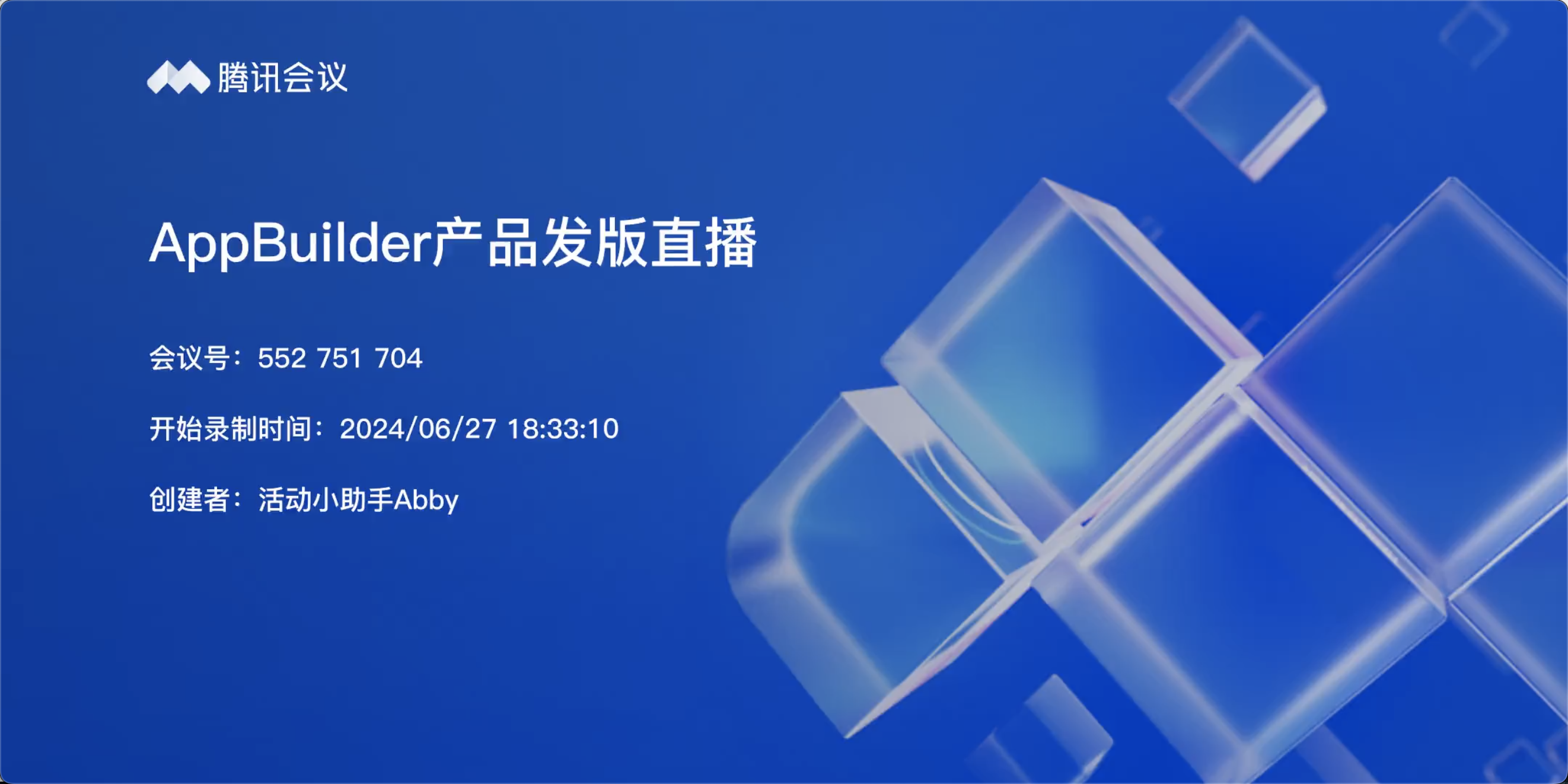 腾讯会议

AppBuilder产品发版直播

会议号：552 751 704

开始录制时间：2024/06/27 18:33:10

创建者：活动小助手Abby